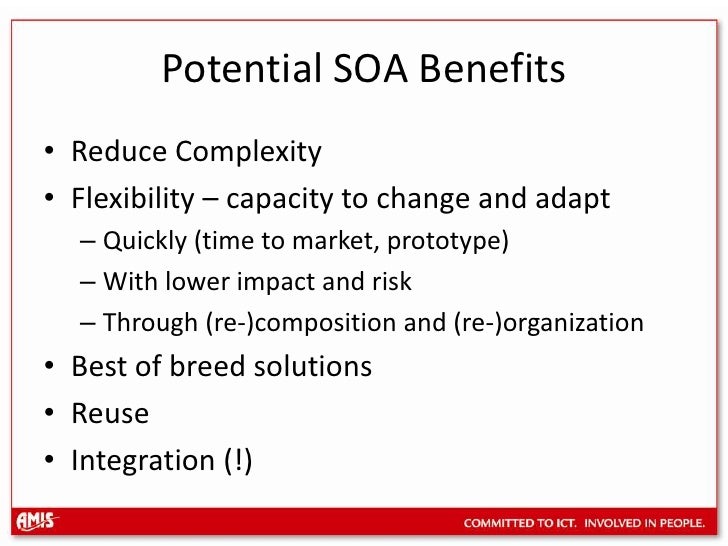 Potential SOA Benefits

• Reduce Complexity
• Flexibility – capacity to change and adapt
– Quickly (time to market, prototype)
– With lower impact and risk
– Through (re-)composition and (re-)organization
• Best of breed solutions
• Reuse
• Integration (!)

AMIS

COMMITTED TO ICT. INVOLVED IN PEOPLE.